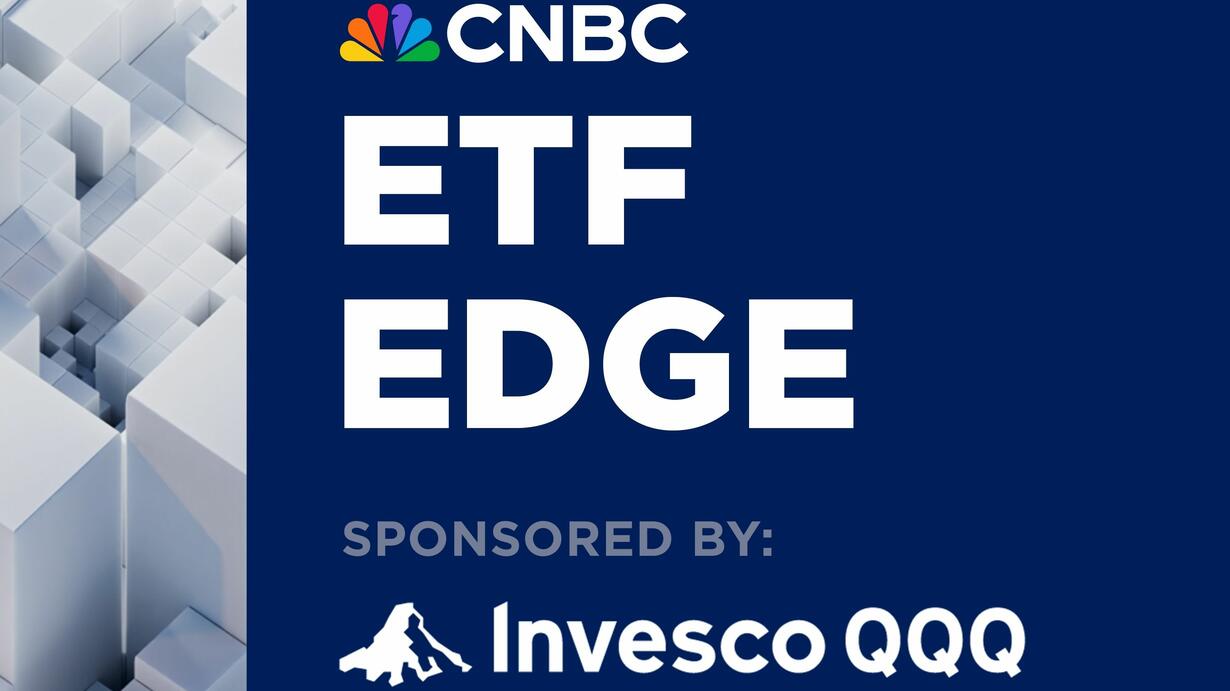 CNBC

ETF
EDGE

SPONSORED BY:

Invesco QQQ